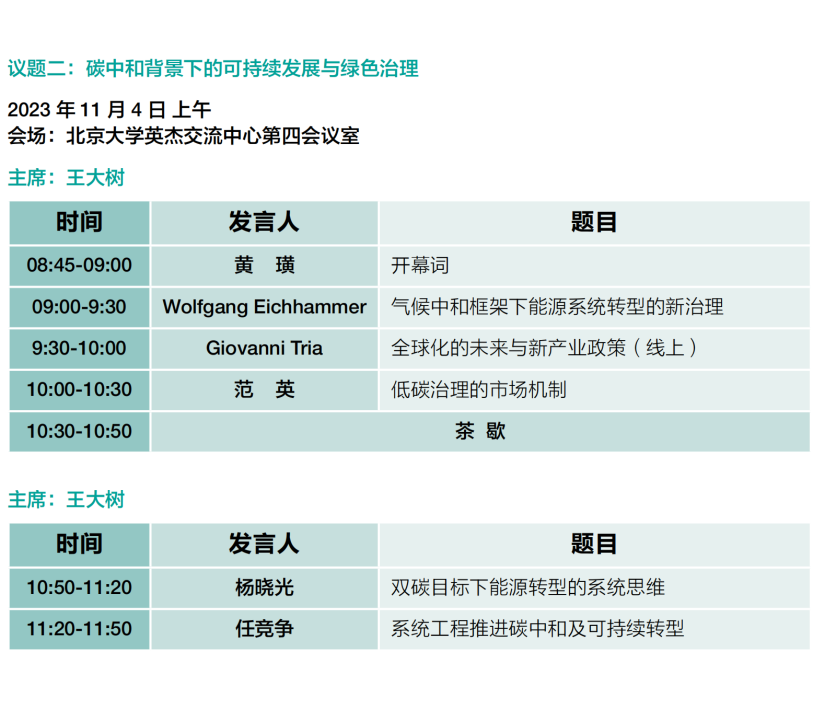 议题二：碳中和背景下的可持续发展与绿色治理

2023 年 11 月 4 日 上午
会场：北京大学英杰交流中心第四会议室

主席：王大树

| 时间 | 发言人 | 题目 |
|---|---|---|
| 08:45-09:00 | 黄　璜 | 开幕词 |
| 09:00-9:30 | Wolfgang Eichhammer | 气候中和框架下能源系统转型的新治理 |
| 9:30-10:00 | Giovanni Tria | 全球化的未来与新产业政策（线上） |
| 10:00-10:30 | 范　英 | 低碳治理的市场机制 |
| 10:30-10:50 | 茶 歇 | |

主席：王大树

| 时间 | 发言人 | 题目 |
|---|---|---|
| 10:50-11:20 | 杨晓光 | 双碳目标下能源转型的系统思维 |
| 11:20-11:50 | 任竞争 | 系统工程推进碳中和及可持续转型 |